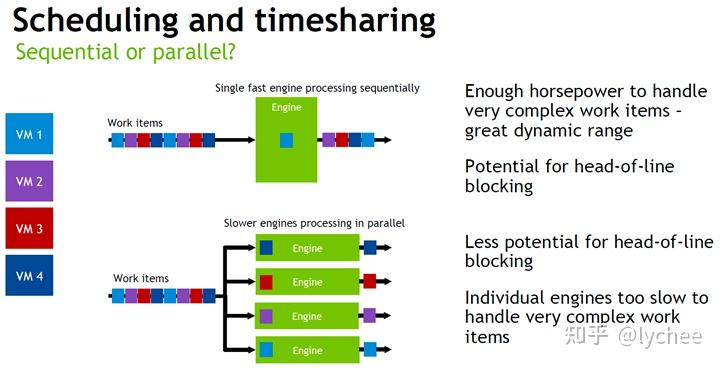 Scheduling and timesharing
Sequential or parallel?

VM 1
VM 2
VM 3
VM 4

Single fast engine processing sequentially
Work items
Engine

Slower engines processing in parallel
Work items
Engine
Engine
Engine
Engine

Enough horsepower to handle very complex work items - great dynamic range

Potential for head-of-line blocking

Less potential for head-of-line blocking

Individual engines too slow to handle very complex work items

知乎 @lychee